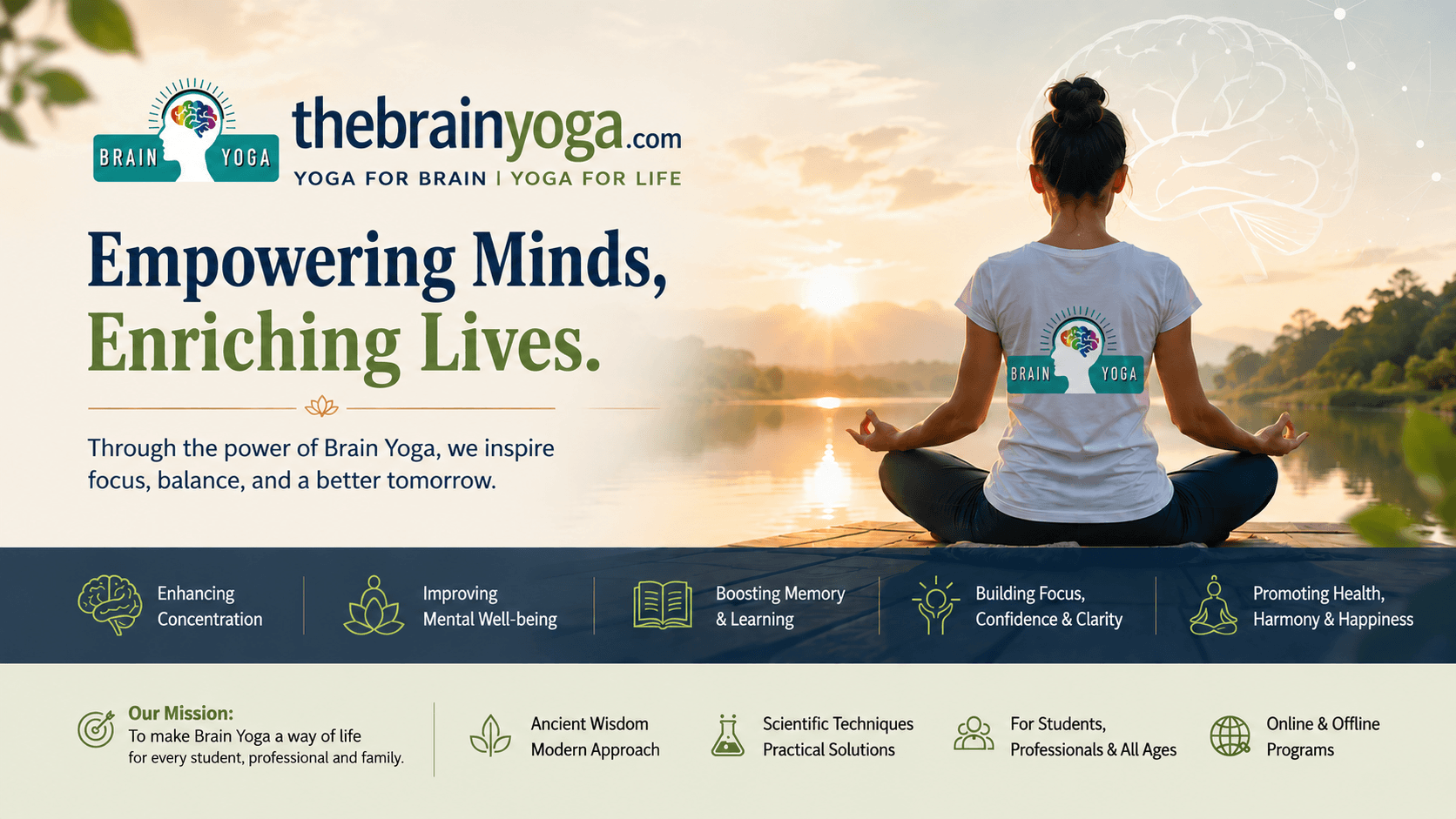 BRAIN YOGA

thebrainyoga.com

YOGA FOR BRAIN | YOGA FOR LIFE

Empowering Minds, Enriching Lives.

Through the power of Brain Yoga, we inspire focus, balance, and a better tomorrow.

BRAIN YOGA

Enhancing Concentration

Improving Mental Well-being

Boosting Memory & Learning

Building Focus, Confidence & Clarity

Promoting Health, Harmony & Happiness

Our Mission:
To make Brain Yoga a way of life for every student, professional and family.

Ancient Wisdom Modern Approach

Scientific Techniques Practical Solutions

For Students, Professionals & All Ages

Online & Offline Programs